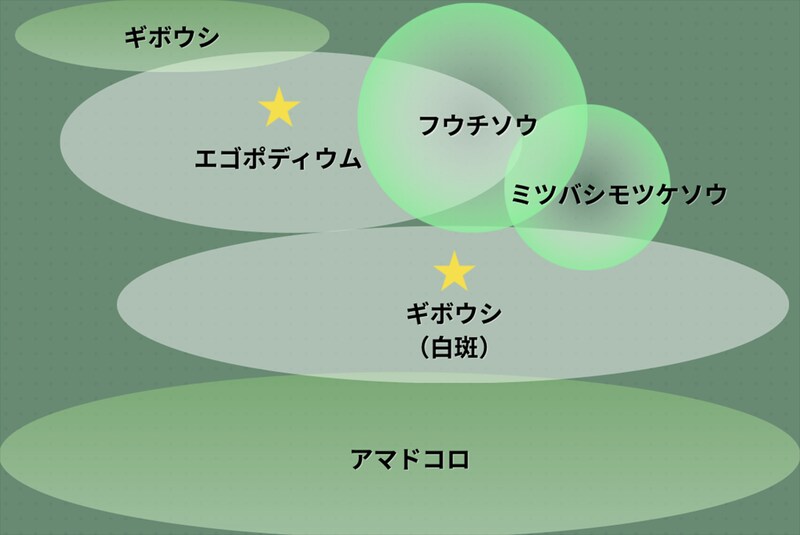 ギボウシ

エゴポディウム

フウチソウ

ミツバシモツケソウ

ギボウシ
（白斑）

アマドコロ